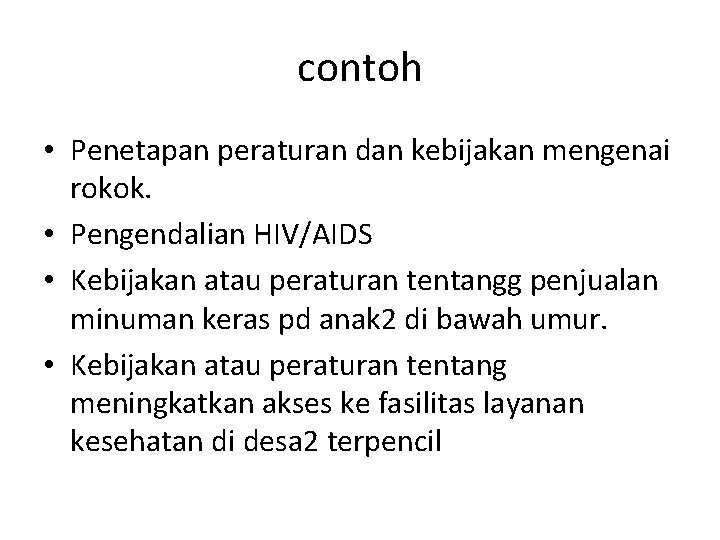 contoh

• Penetapan peraturan dan kebijakan mengenai rokok.
• Pengendalian HIV/AIDS
• Kebijakan atau peraturan tentangg penjualan minuman keras pd anak2 di bawah umur.
• Kebijakan atau peraturan tentang meningkatkan akses ke fasilitas layanan kesehatan di desa2 terpencil